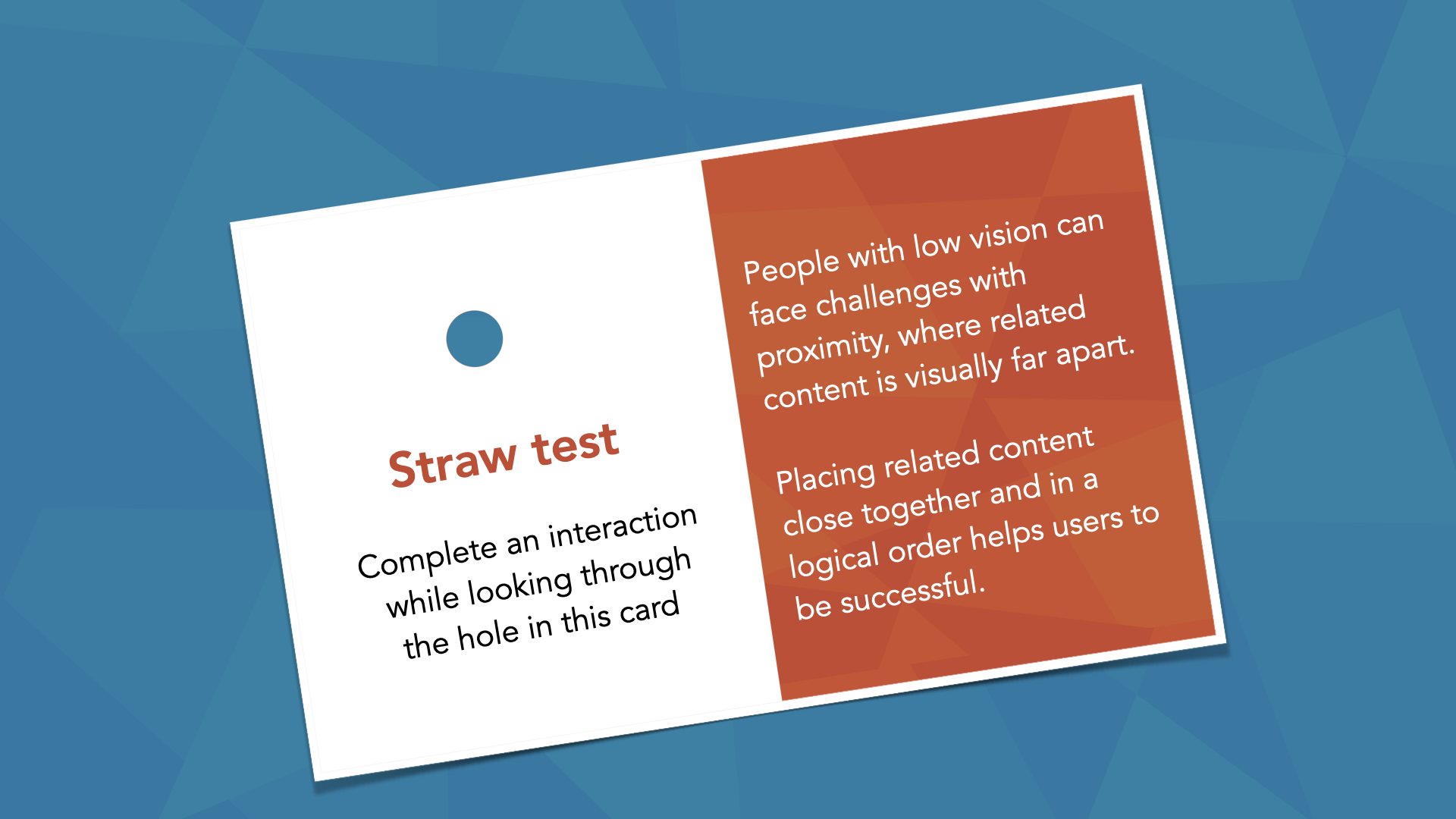 Straw test

Complete an interaction while looking through the hole in this card

People with low vision can face challenges with proximity, where related content is visually far apart.

Placing related content close together and in a logical order helps users to be successful.